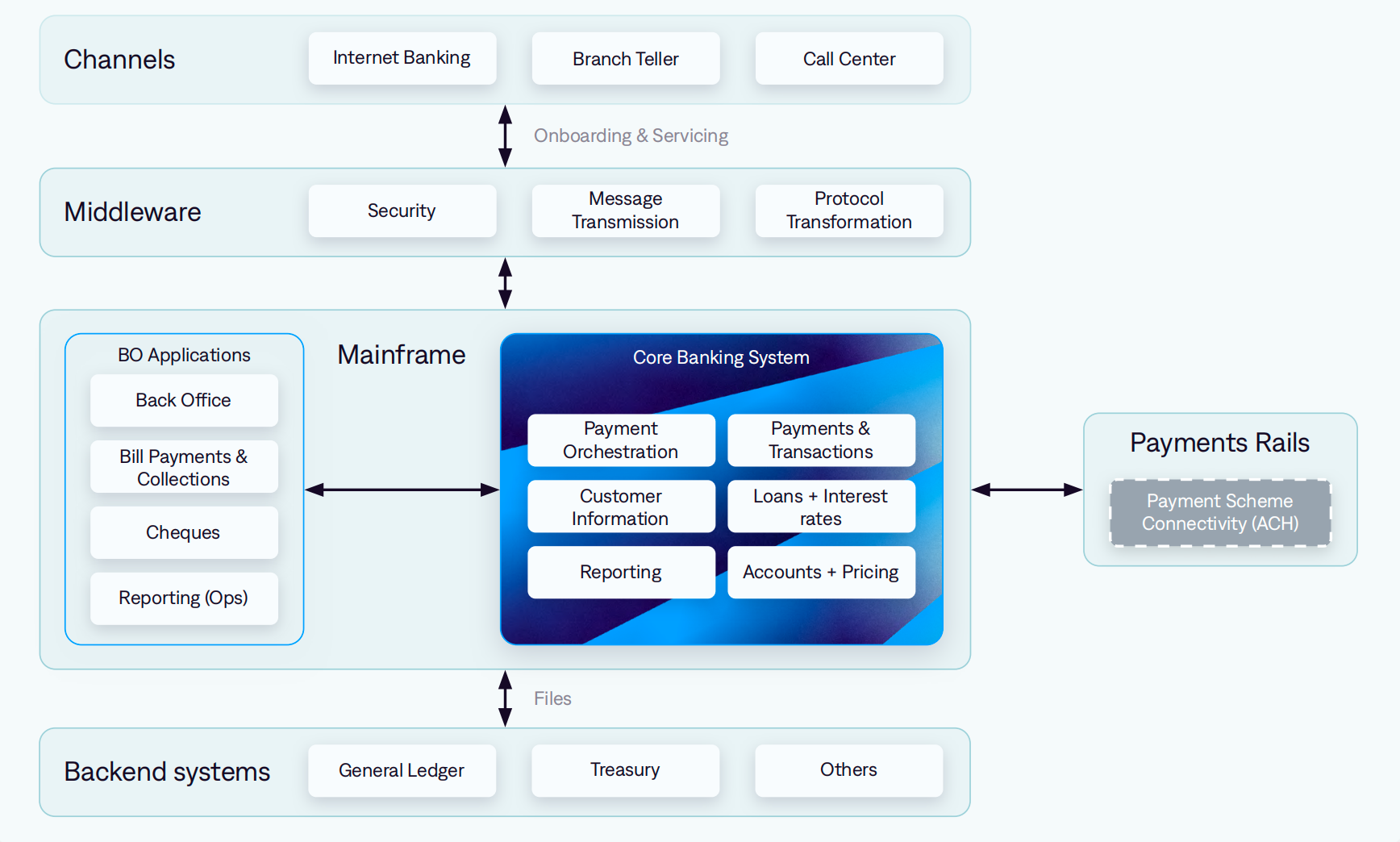 Channels
Internet Banking
Branch Teller
Call Center

Onboarding & Servicing

Middleware
Security
Message Transmission
Protocol Transformation

BO Applications
Back Office
Bill Payments & Collections
Cheques
Reporting (Ops)

Mainframe

Core Banking System
Payment Orchestration
Payments & Transactions
Customer Information
Loans + Interest rates
Reporting
Accounts + Pricing

Payments Rails
Payment Scheme Connectivity (ACH)

Files

Backend systems
General Ledger
Treasury
Others